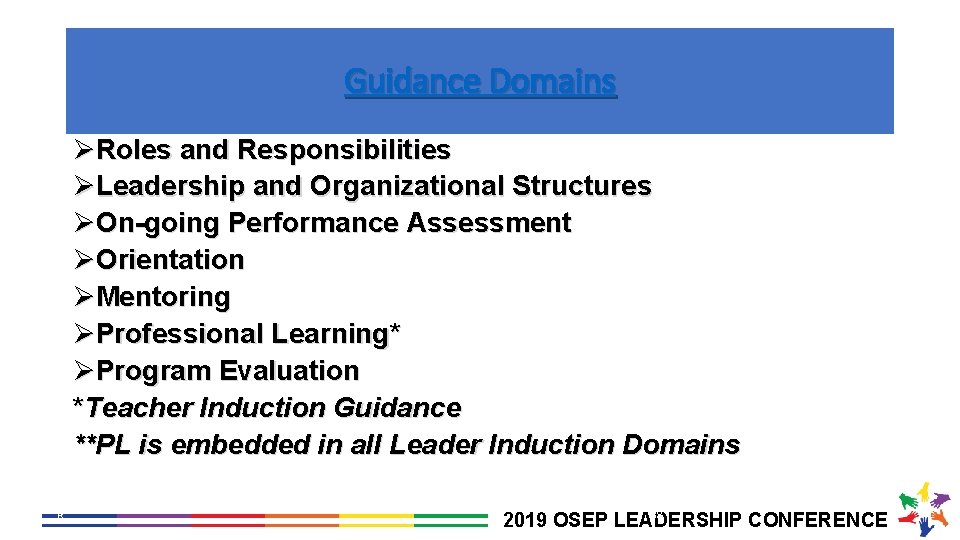 Guidance Domains

➢Roles and Responsibilities
➢Leadership and Organizational Structures
➢On-going Performance Assessment
➢Orientation
➢Mentoring
➢Professional Learning*
➢Program Evaluation
*Teacher Induction Guidance
**PL is embedded in all Leader Induction Domains

2019 OSEP LEADERSHIP CONFERENCE